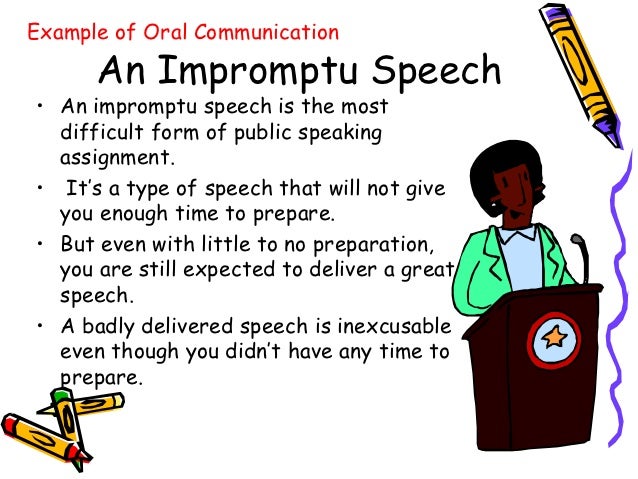 Example of Oral Communication

An Impromptu Speech

• An impromptu speech is the most difficult form of public speaking assignment.

• It's a type of speech that will not give you enough time to prepare.

• But even with little to no preparation, you are still expected to deliver a great speech.

• A badly delivered speech is inexcusable even though you didn't have any time to prepare.